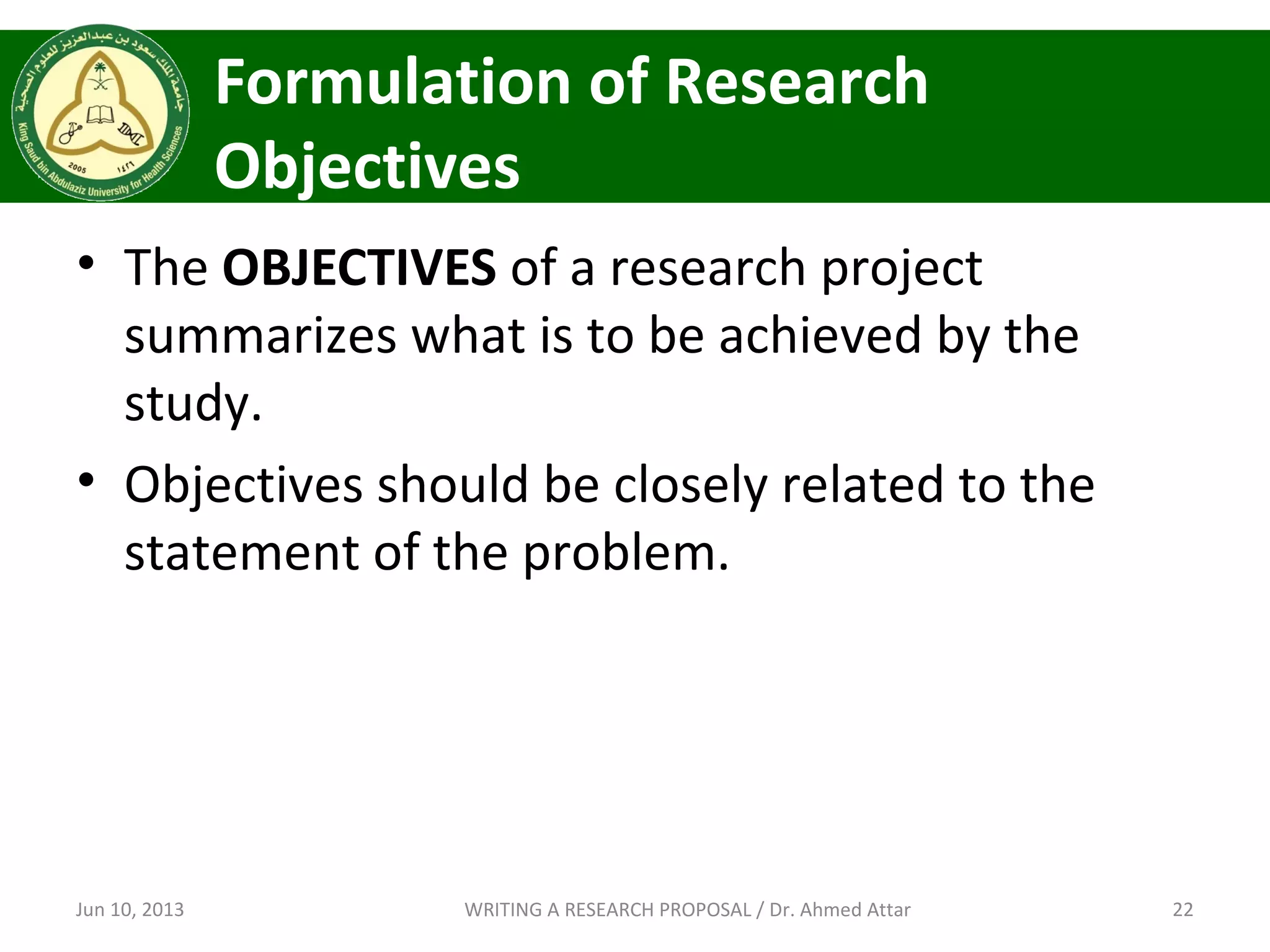 جامعة الملك سعود بن عبدالعزيز للعلوم الصحية
King Saud bin Abdulaziz University for Health Sciences
2005 ١٤٢٦

Formulation of Research Objectives

• The **OBJECTIVES** of a research project summarizes what is to be achieved by the study.

• Objectives should be closely related to the statement of the problem.

Jun 10, 2013 WRITING A RESEARCH PROPOSAL / Dr. Ahmed Attar 22